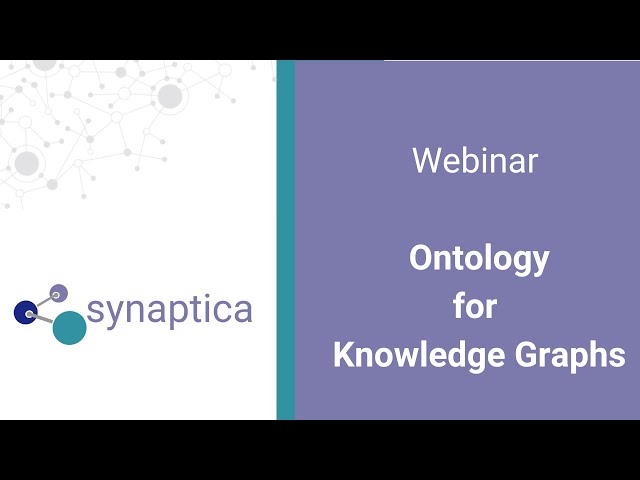 synaptica

Webinar

Ontology for Knowledge Graphs